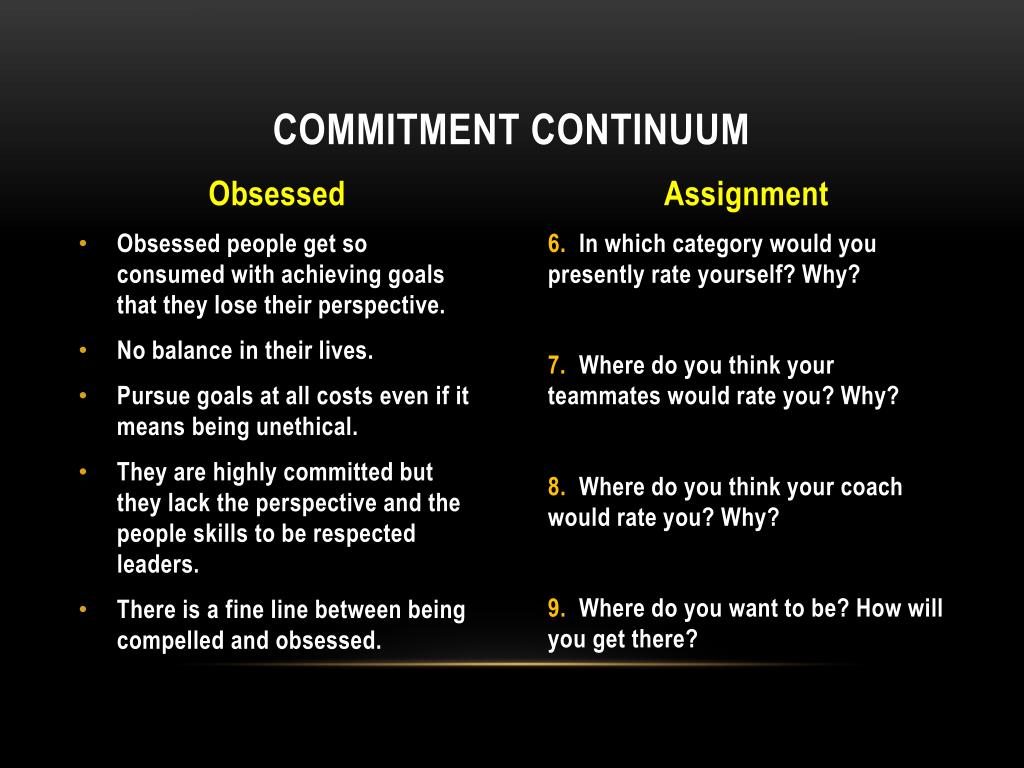 COMMITMENT CONTINUUM

Obsessed

• Obsessed people get so consumed with achieving goals that they lose their perspective.
• No balance in their lives.
• Pursue goals at all costs even if it means being unethical.
• They are highly committed but they lack the perspective and the people skills to be respected leaders.
• There is a fine line between being compelled and obsessed.

Assignment

6. In which category would you presently rate yourself? Why?

7. Where do you think your teammates would rate you? Why?

8. Where do you think your coach would rate you? Why?

9. Where do you want to be? How will you get there?